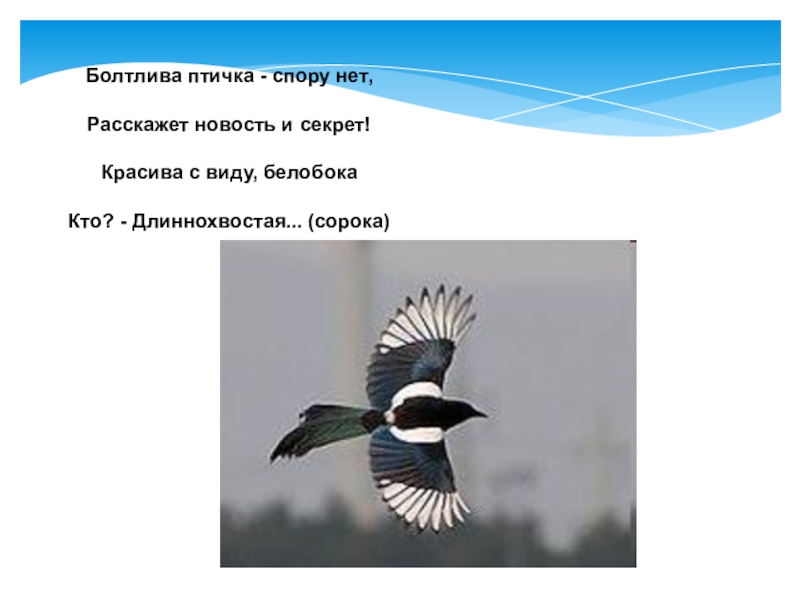 Болтлива птичка - спору нет,

Расскажет новость и секрет!

Красива с виду, белобока

Кто? - Длиннохвостая... (сорока)